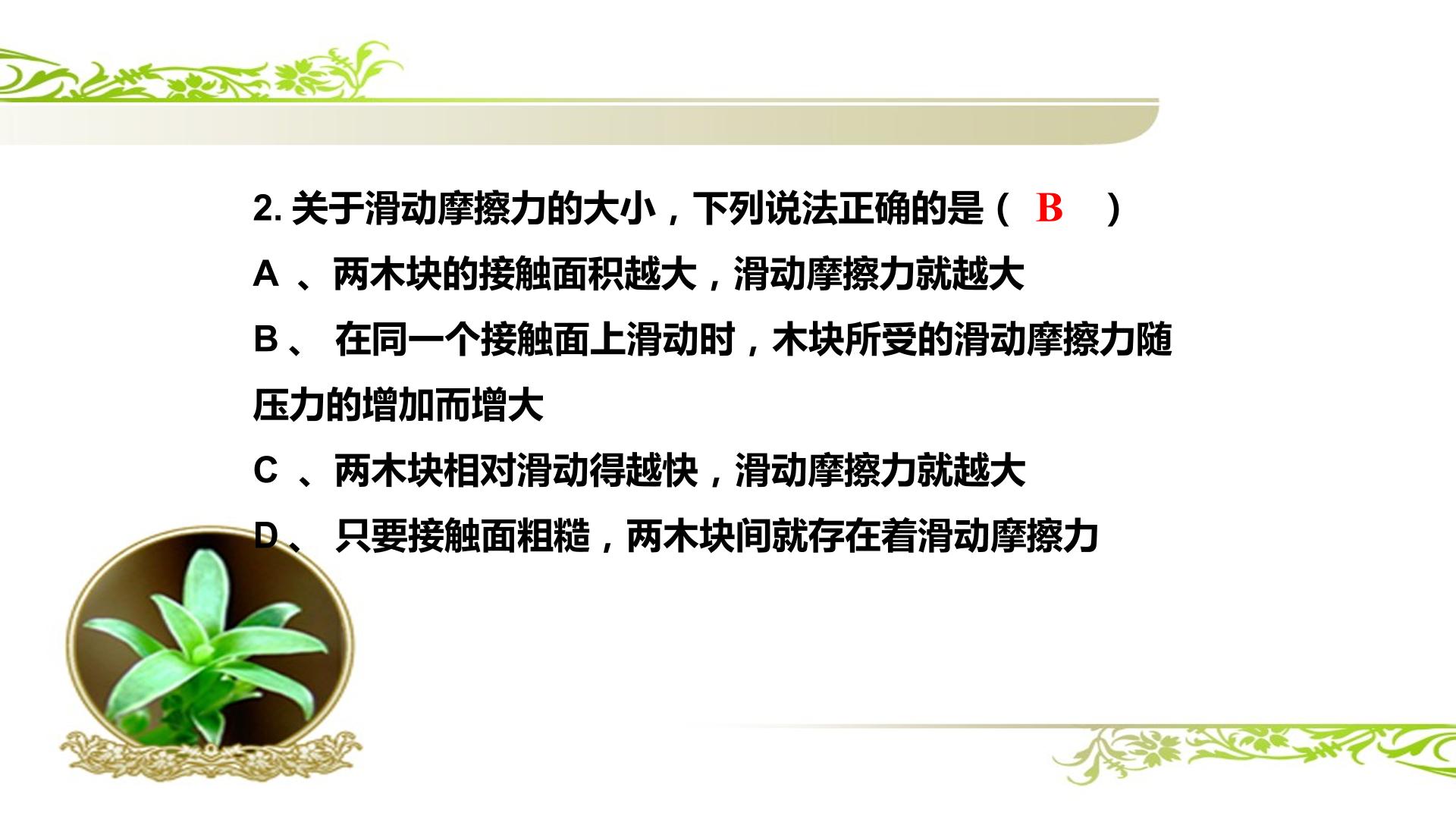 2.关于滑动摩擦力的大小，下列说法正确的是（ B ）

A、两木块的接触面积越大，滑动摩擦力就越大

B、在同一个接触面上滑动时，木块所受的滑动摩擦力随压力的增加而增大

C、两木块相对滑动得越快，滑动摩擦力就越大

D、只要接触面粗糙，两木块间就存在着滑动摩擦力